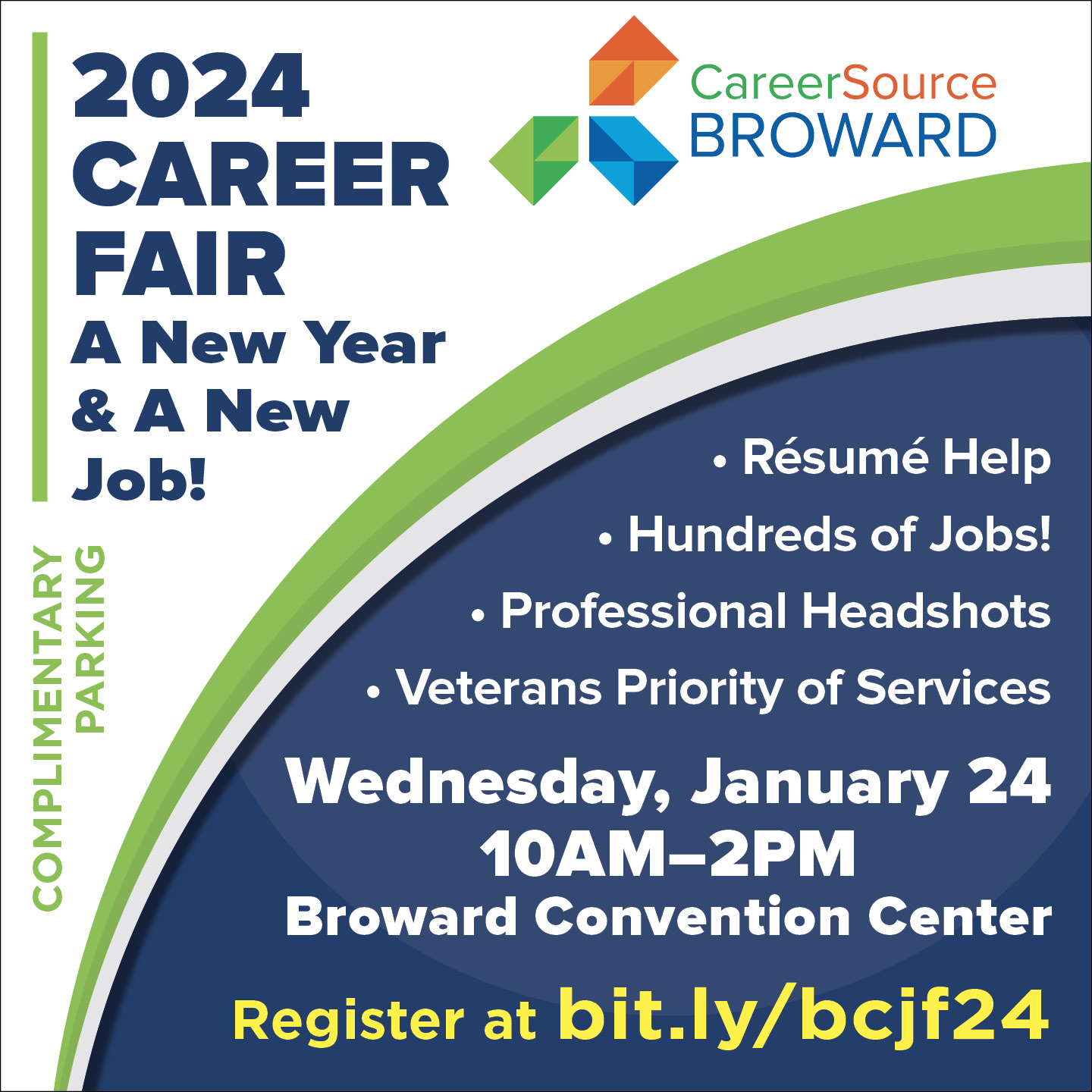 2024 CAREER FAIR

A New Year & A New Job!

CareerSource BROWARD

COMPLIMENTARY PARKING

• Résumé Help
• Hundreds of Jobs!
• Professional Headshots
• Veterans Priority of Services

Wednesday, January 24
10AM–2PM
Broward Convention Center

Register at bit.ly/bcjf24